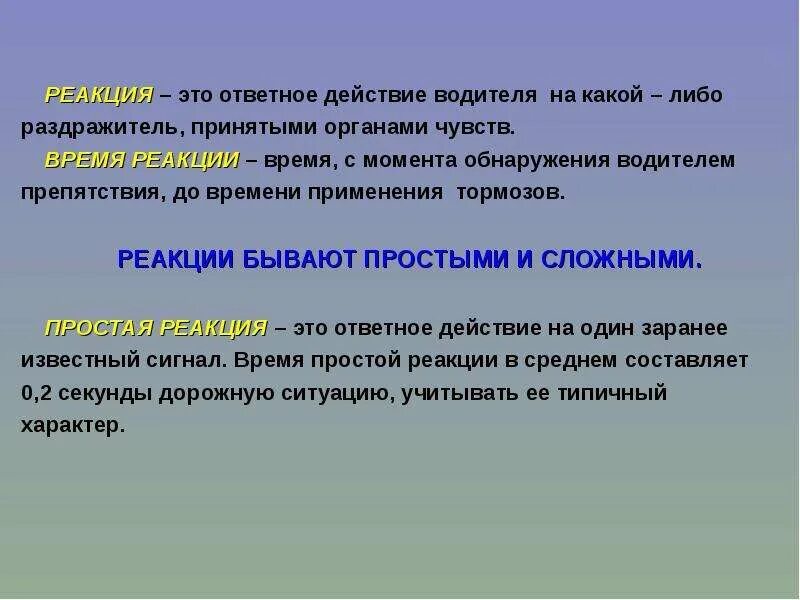 РЕАКЦИЯ – это ответное действие водителя на какой – либо раздражитель, принятыми органами чувств.

ВРЕМЯ РЕАКЦИИ – время, с момента обнаружения водителем препятствия, до времени применения тормозов.

РЕАКЦИИ БЫВАЮТ ПРОСТЫМИ И СЛОЖНЫМИ.

ПРОСТАЯ РЕАКЦИЯ – это ответное действие на один заранее известный сигнал. Время простой реакции в среднем составляет 0,2 секунды дорожную ситуацию, учитывать ее типичный характер.